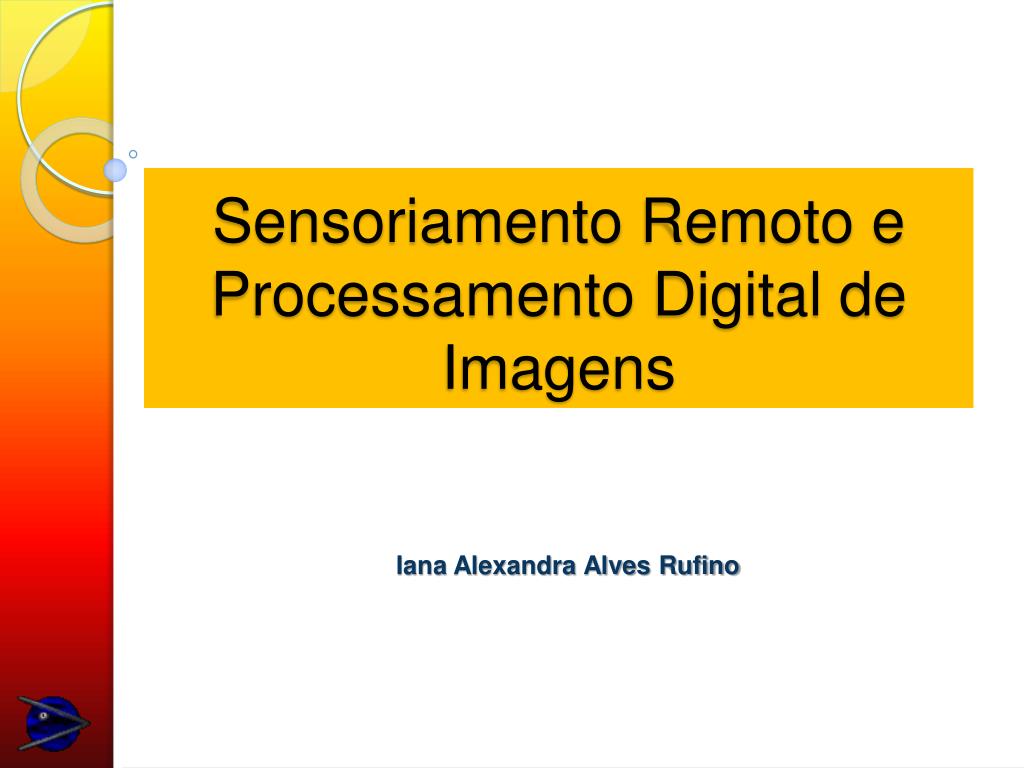 Sensoriamento Remoto e Processamento Digital de Imagens

Iana Alexandra Alves Rufino